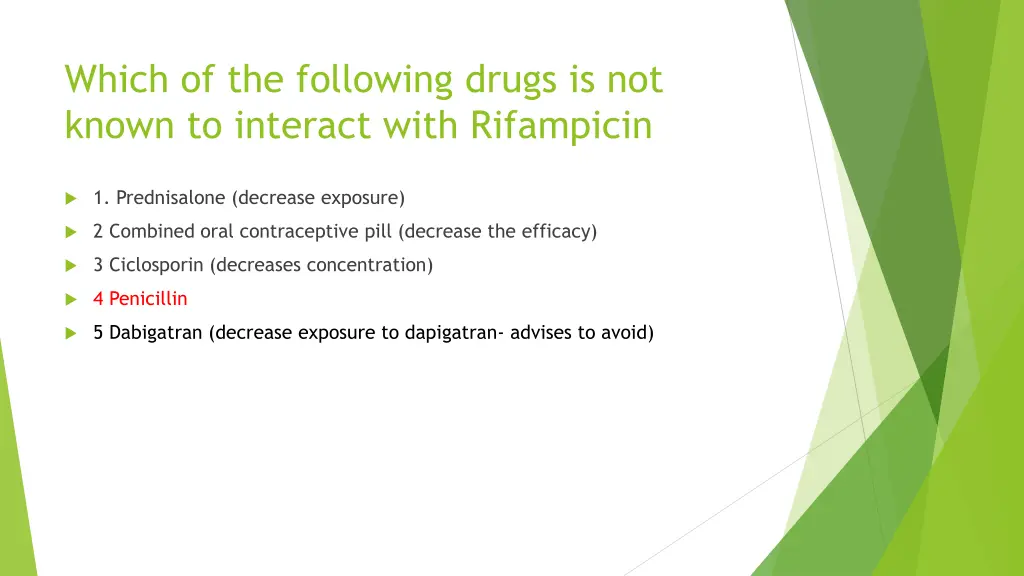 Which of the following drugs is not known to interact with Rifampicin

1. Prednisalone (decrease exposure)

2 Combined oral contraceptive pill (decrease the efficacy)

3 Ciclosporin (decreases concentration)

4 Penicillin

5 Dabigatran (decrease exposure to dapigatran- advises to avoid)